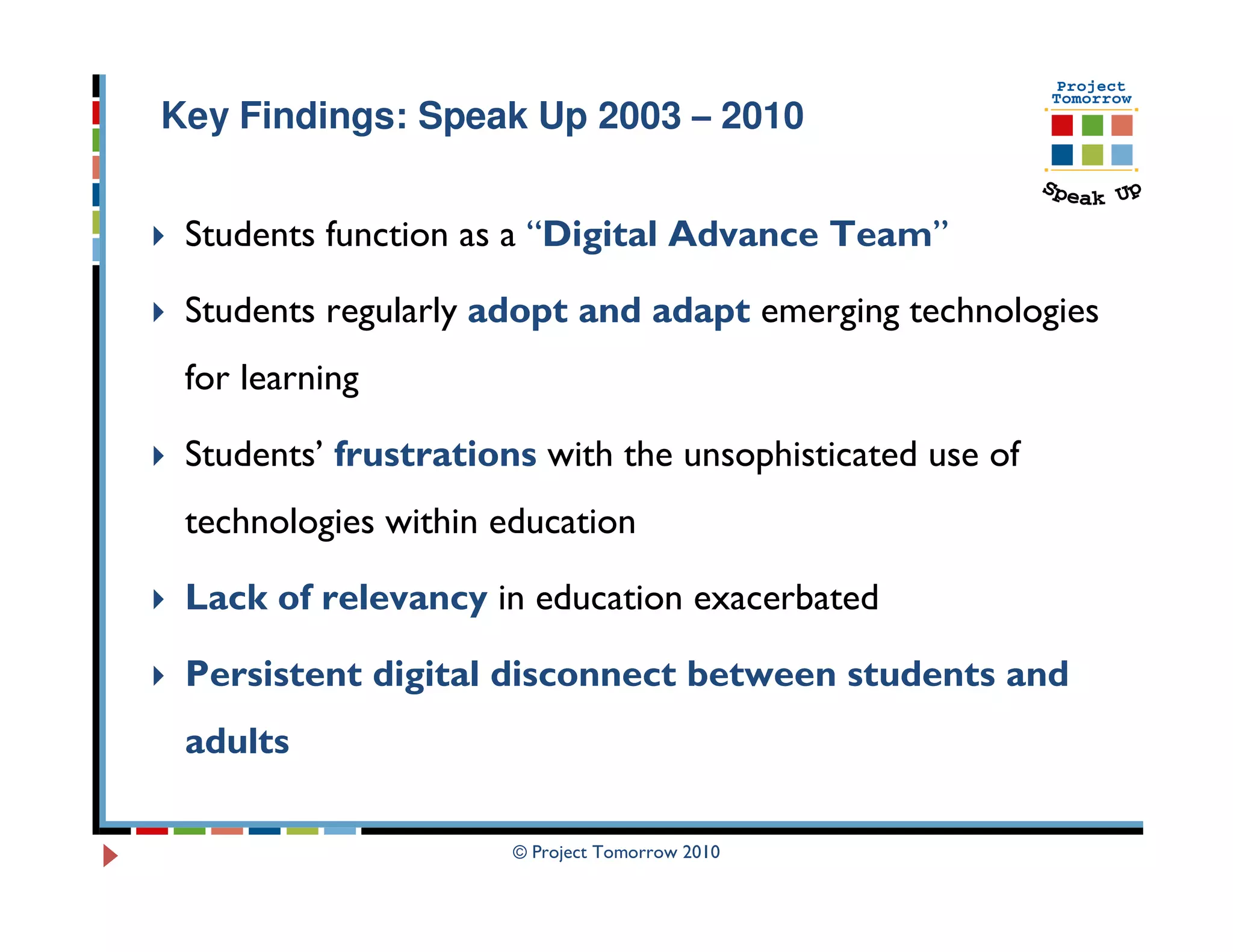 Key Findings: Speak Up 2003 – 2010

Project Tomorrow

Speak Up

Students function as a “Digital Advance Team”

Students regularly adopt and adapt emerging technologies for learning

Students’ frustrations with the unsophisticated use of technologies within education

Lack of relevancy in education exacerbated

Persistent digital disconnect between students and adults

© Project Tomorrow 2010